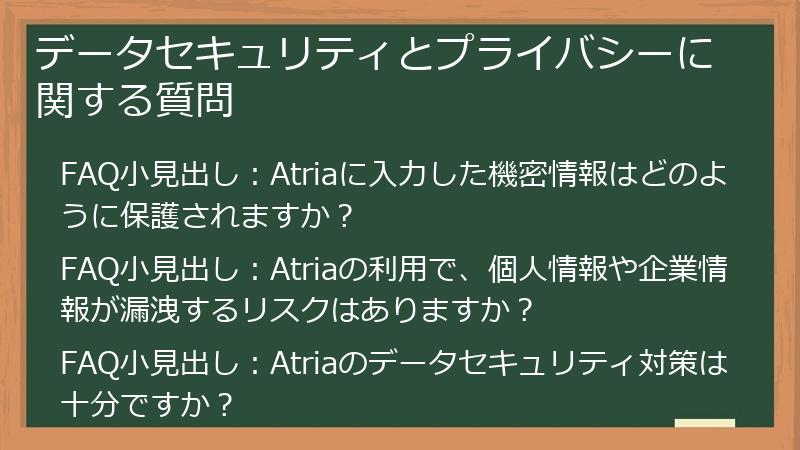 データセキュリティとプライバシーに関する質問

FAQ小見出し：Atriaに入力した機密情報はどのように保護されますか？

FAQ小見出し：Atriaの利用で、個人情報や企業情報が漏洩するリスクはありますか？

FAQ小見出し：Atriaのデータセキュリティ対策は十分ですか？